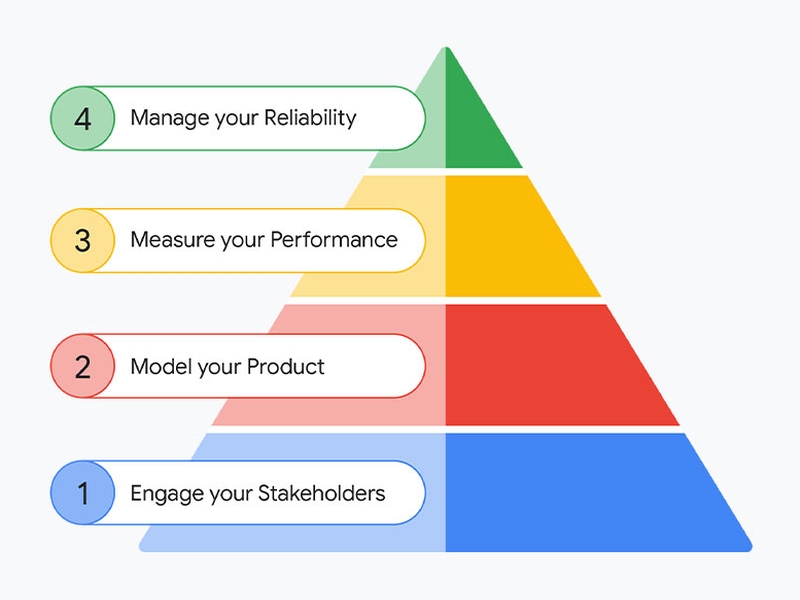 4 Manage your Reliability

3 Measure your Performance

2 Model your Product

1 Engage your Stakeholders